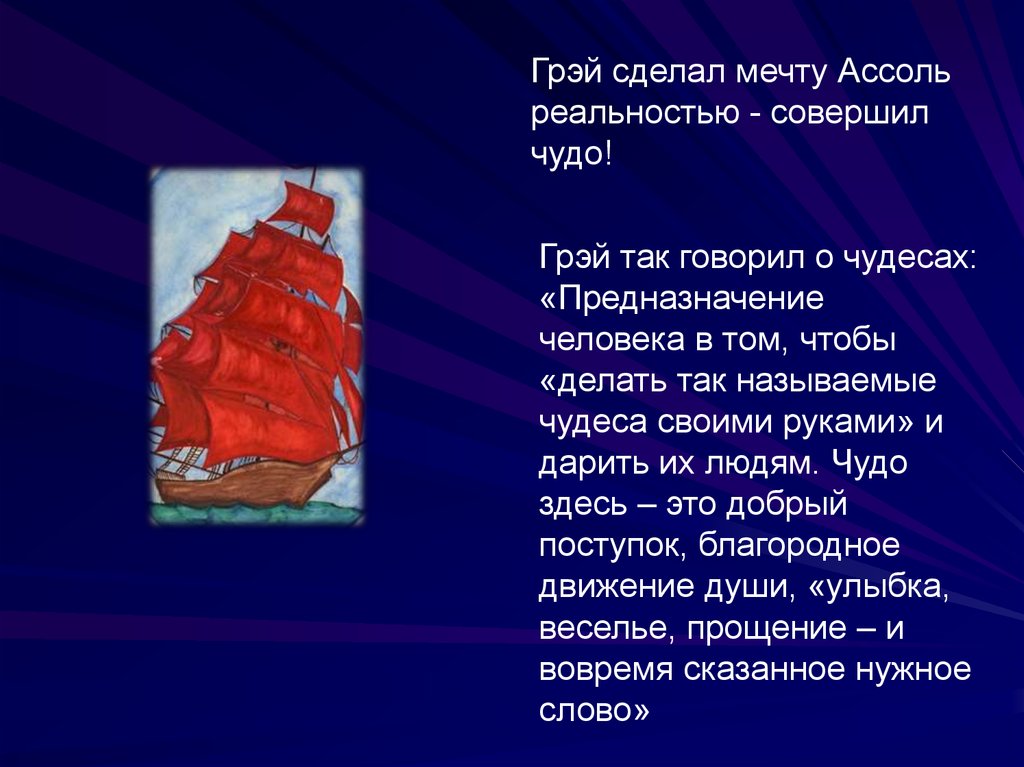 Грэй сделал мечту Ассоль реальностью - совершил чудо!

Грэй так говорил о чудесах: «Предназначение человека в том, чтобы «делать так называемые чудеса своими руками» и дарить их людям. Чудо здесь – это добрый поступок, благородное движение души, «улыбка, веселье, прощение – и вовремя сказанное нужное слово»